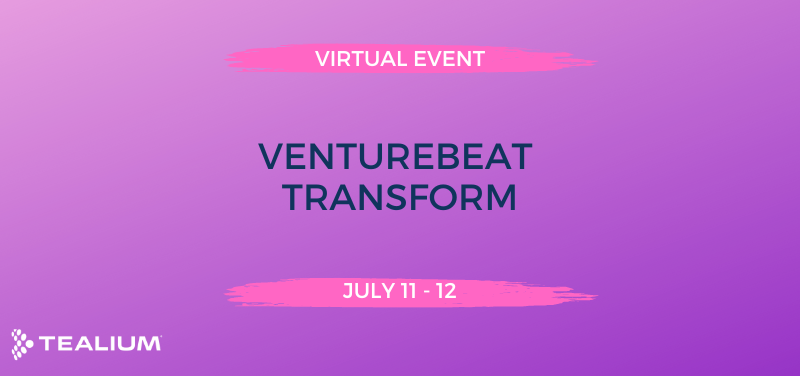 VIRTUAL EVENT

VENTUREBEAT TRANSFORM

JULY 11 - 12

TEALIUM